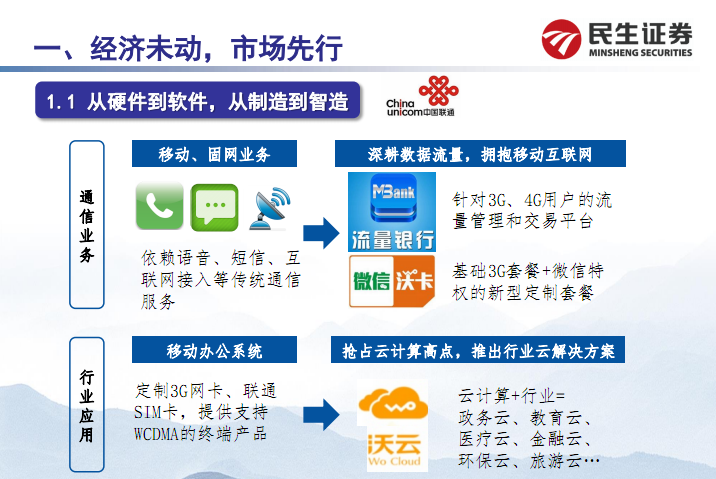 一、经济未动，市场先行

民生证券
MINSHENG SECURITIES

1.1 从硬件到软件，从制造到智造

China unicom中国联通

通信业务

移动、固网业务

依赖语音、短信、互联网接入等传统通信服务

深耕数据流量，拥抱移动互联网

MBank
流量银行

针对3G、4G用户的流量管理和交易平台

微信 沃卡

基础3G套餐+微信特权的新型定制套餐

行业应用

移动办公系统

定制3G网卡、联通SIM卡，提供支持WCDMA的终端产品

抢占云计算高点，推出行业云解决方案

沃云
Wo Cloud

云计算+行业=
政务云、教育云、
医疗云、金融云、
环保云、旅游云…